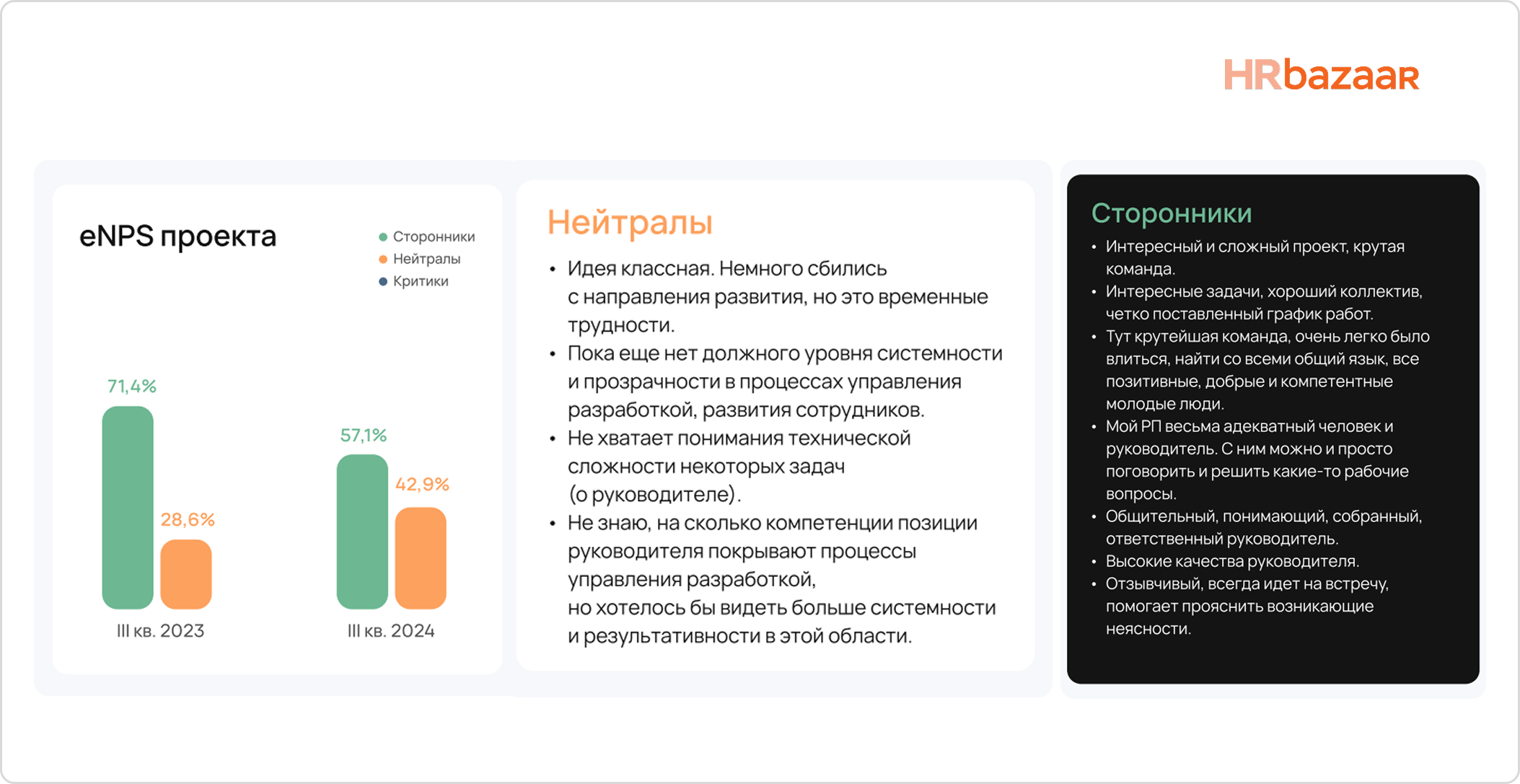 HRbazaar

eNPS проекта

Сторонники
Нейтралы
Критики

71,4%
28,6%
III кв. 2023

57,1%
42,9%
III кв. 2024

Нейтралы

• Идея классная. Немного сбились с направления развития, но это временные трудности.
• Пока еще нет должного уровня системности и прозрачности в процессах управления разработкой, развития сотрудников.
• Не хватает понимания технической сложности некоторых задач (о руководителе).
• Не знаю, на сколько компетенции позиции руководителя покрывают процессы управления разработкой, но хотелось бы видеть больше системности и результативности в этой области.

Сторонники

• Интересный и сложный проект, крутая команда.
• Интересные задачи, хороший коллектив, четко поставленный график работ.
• Тут крутейшая команда, очень легко было влиться, найти со всеми общий язык, все позитивные, добрые и компетентные молодые люди.
• Мой РП весьма адекватный человек и руководитель. С ним можно и просто поговорить и решить какие-то рабочие вопросы.
• Общительный, понимающий, собранный, ответственный руководитель.
• Высокие качества руководителя.
• Отзывчивый, всегда идет на встречу, помогает прояснить возникающие неясности.